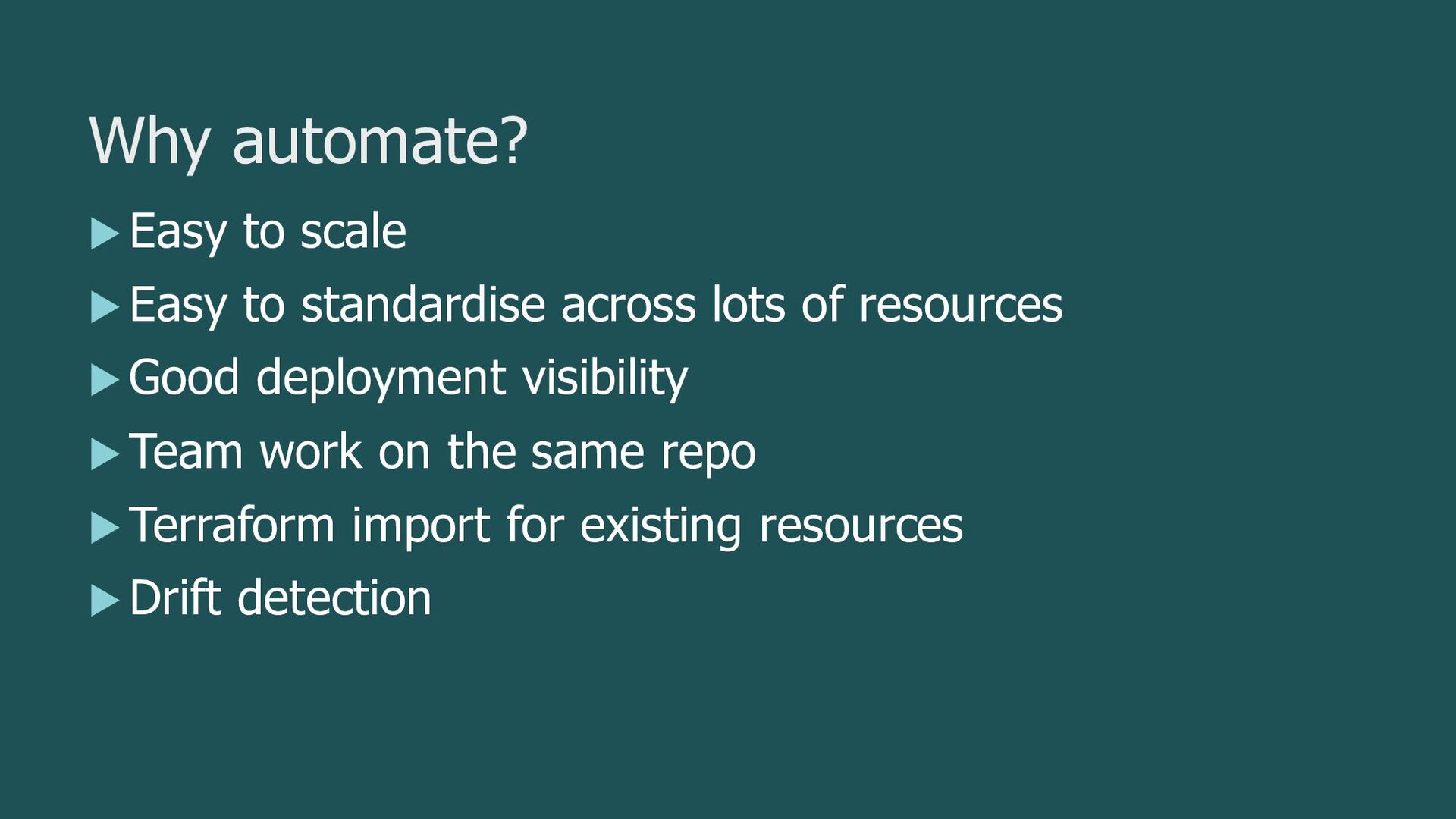 Why automate?

▶ Easy to scale
▶ Easy to standardise across lots of resources
▶ Good deployment visibility
▶ Team work on the same repo
▶ Terraform import for existing resources
▶ Drift detection